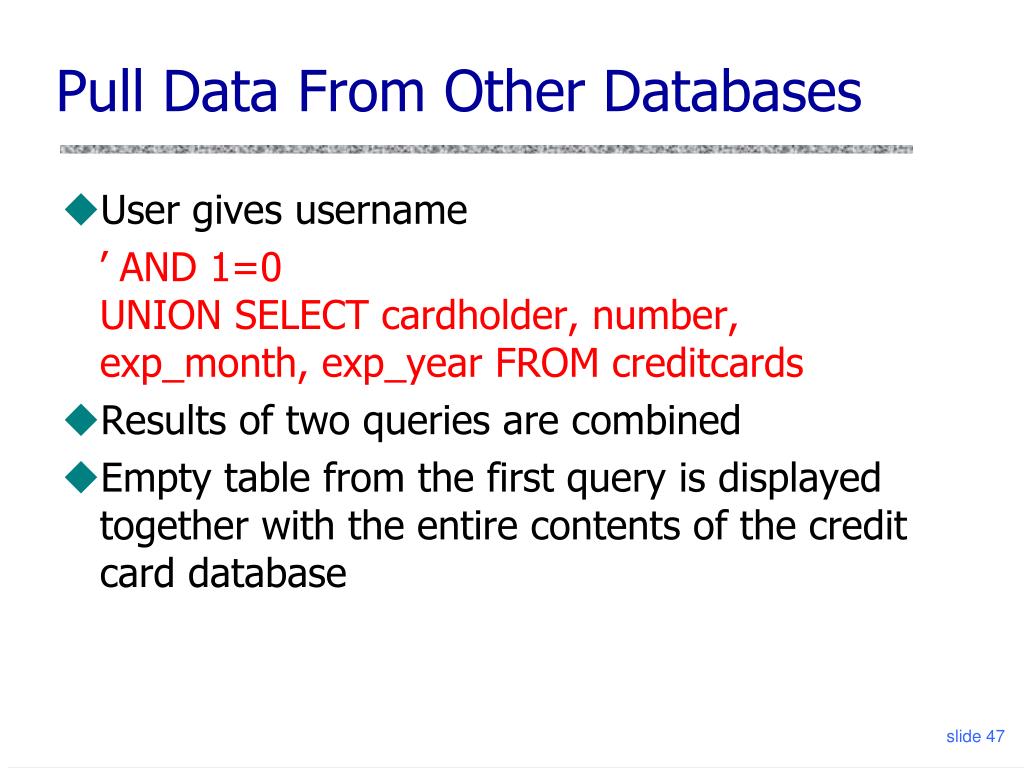 Pull Data From Other Databases

◆User gives username
’ AND 1=0
UNION SELECT cardholder, number, exp_month, exp_year FROM creditcards

◆Results of two queries are combined

◆Empty table from the first query is displayed together with the entire contents of the credit card database

slide 47